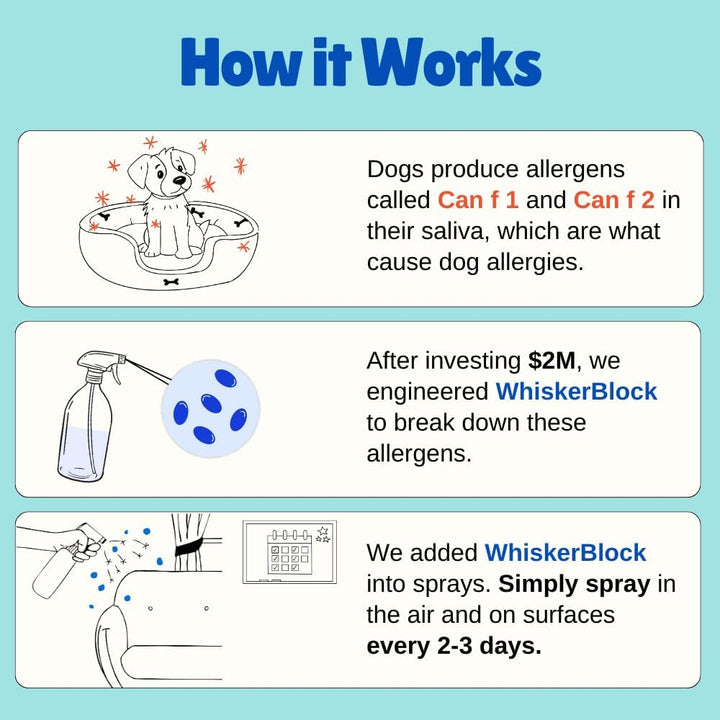 How it Works

Dogs produce allergens called Can f 1 and Can f 2 in their saliva, which are what cause dog allergies.

After investing $2M, we engineered WhiskerBlock to break down these allergens.

We added WhiskerBlock into sprays. Simply spray in the air and on surfaces every 2-3 days.